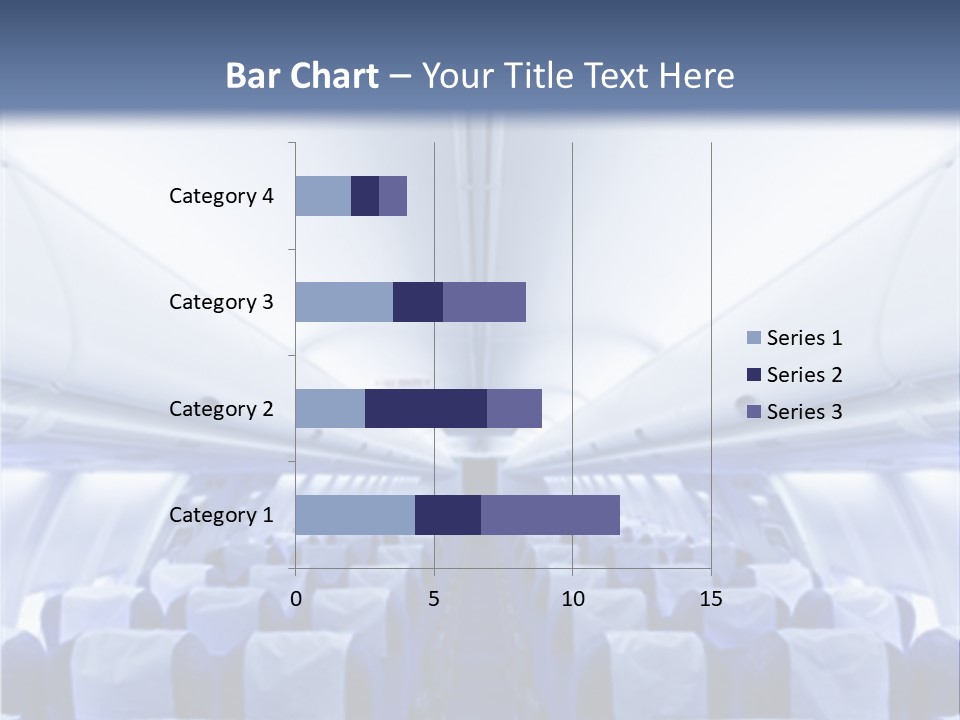 Bar Chart – Your Title Text Here

Category 4
Category 3
Category 2
Category 1

0
5
10
15

Series 1
Series 2
Series 3